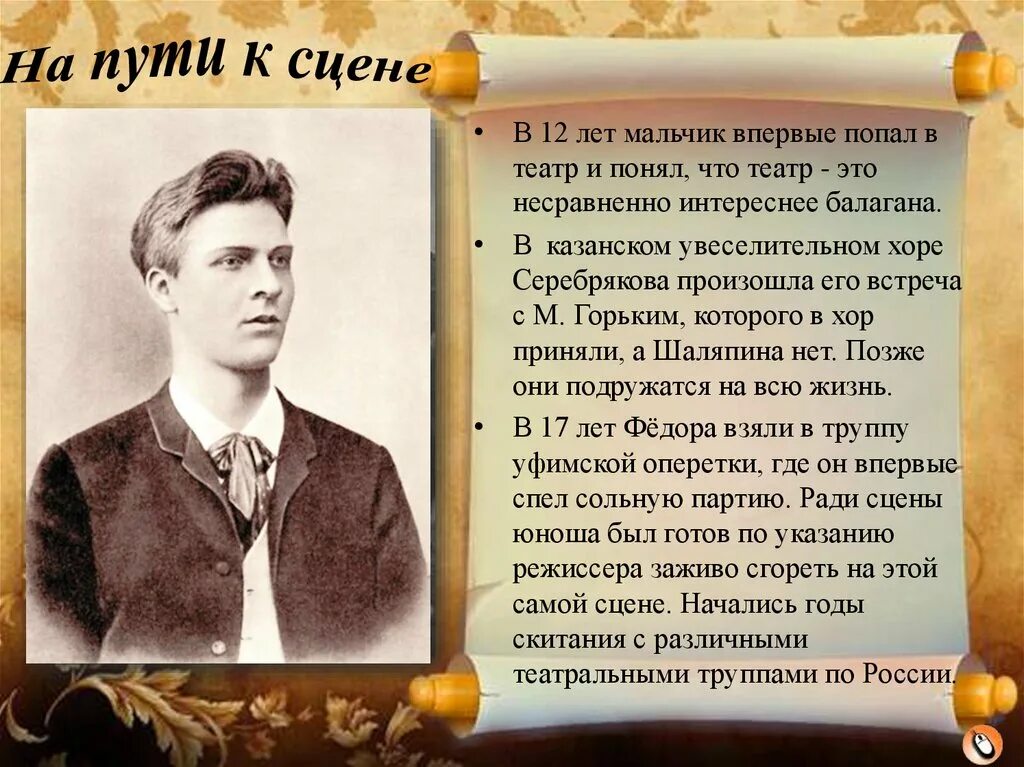 На пути к сцене

• В 12 лет мальчик впервые попал в театр и понял, что театр - это несравненно интереснее балагана.

• В казанском увеселительном хоре Серебрякова произошла его встреча с М. Горьким, которого в хор приняли, а Шаляпина нет. Позже они подружатся на всю жизнь.

• В 17 лет Фёдора взяли в труппу уфимской оперетки, где он впервые спел сольную партию. Ради сцены юноша был готов по указанию режиссера заживо сгореть на этой самой сцене. Начались годы скитания с различными театральными труппами по России.